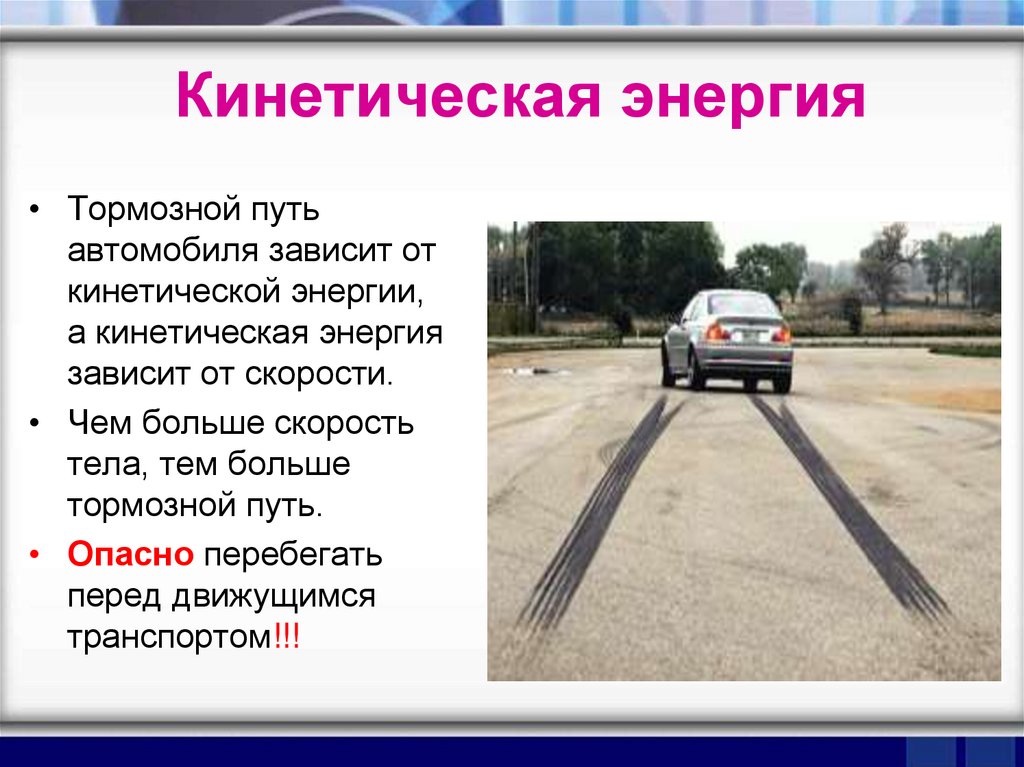 Кинетическая энергия

• Тормозной путь автомобиля зависит от кинетической энергии, а кинетическая энергия зависит от скорости.

• Чем больше скорость тела, тем больше тормозной путь.

• Опасно перебегать перед движущимся транспортом!!!